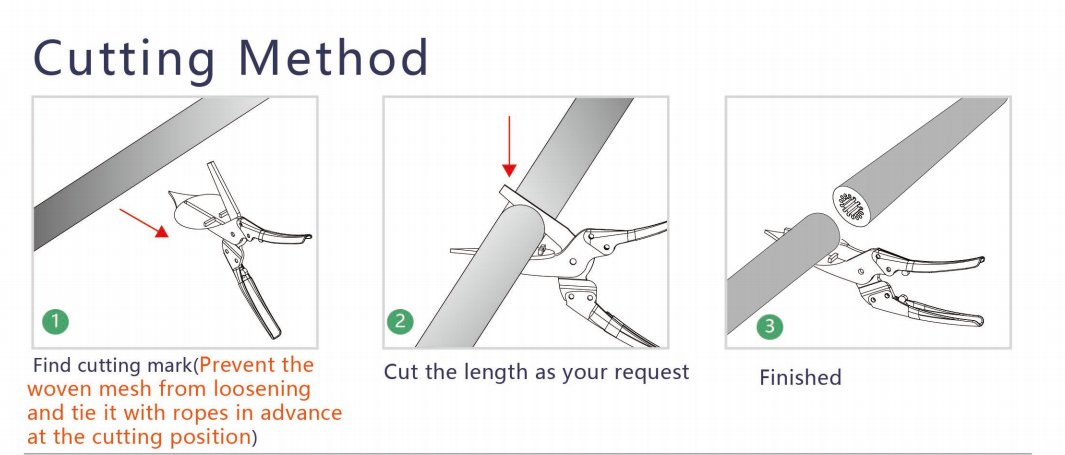 Cutting Method

1

Find cutting mark(Prevent the woven mesh from loosening and tie it with ropes in advance at the cutting position)

2

Cut the length as your request

3

Finished